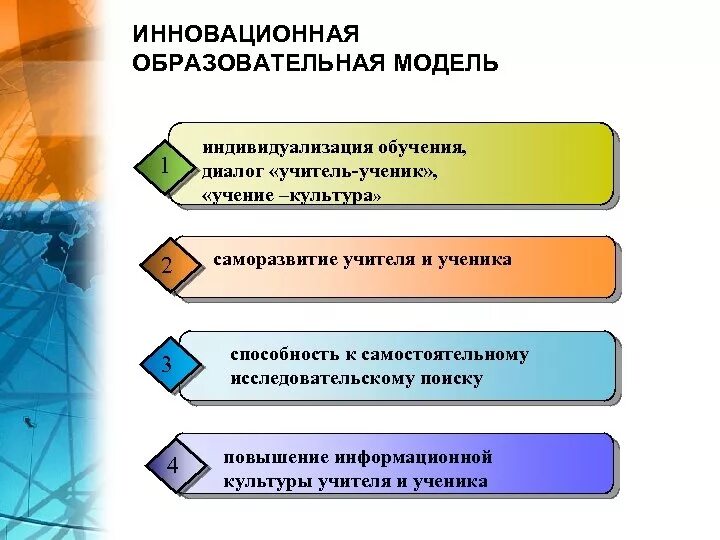 ИННОВАЦИОННАЯ ОБРАЗОВАТЕЛЬНАЯ МОДЕЛЬ

1

индивидуализация обучения, диалог «учитель-ученик», «учение –культура»

2

саморазвитие учителя и ученика

3

способность к самостоятельному исследовательскому поиску

4

повышение информационной культуры учителя и ученика